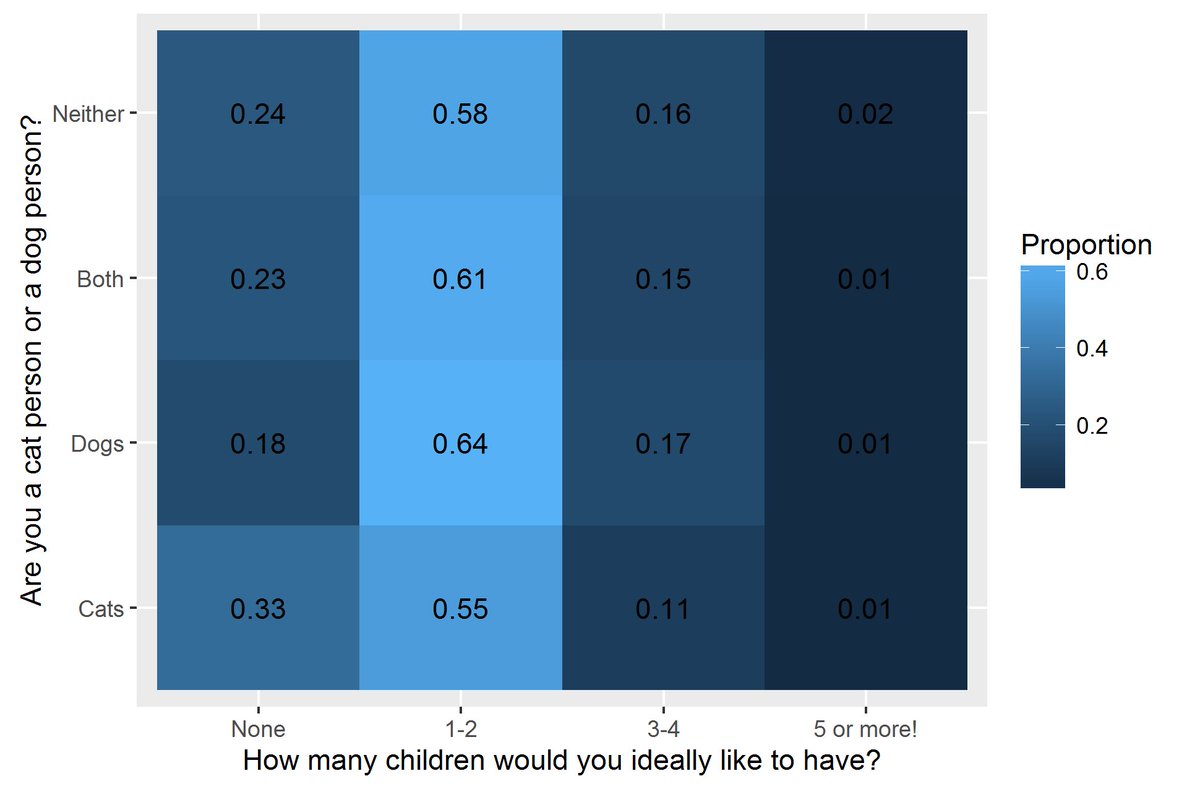 Are you a cat person or a dog person?

| | None | 1-2 | 3-4 | 5 or more! |
|---|---|---|---|---|
| Neither | 0.24 | 0.58 | 0.16 | 0.02 |
| Both | 0.23 | 0.61 | 0.15 | 0.01 |
| Dogs | 0.18 | 0.64 | 0.17 | 0.01 |
| Cats | 0.33 | 0.55 | 0.11 | 0.01 |

How many children would you ideally like to have?

Proportion
0.6
0.4
0.2